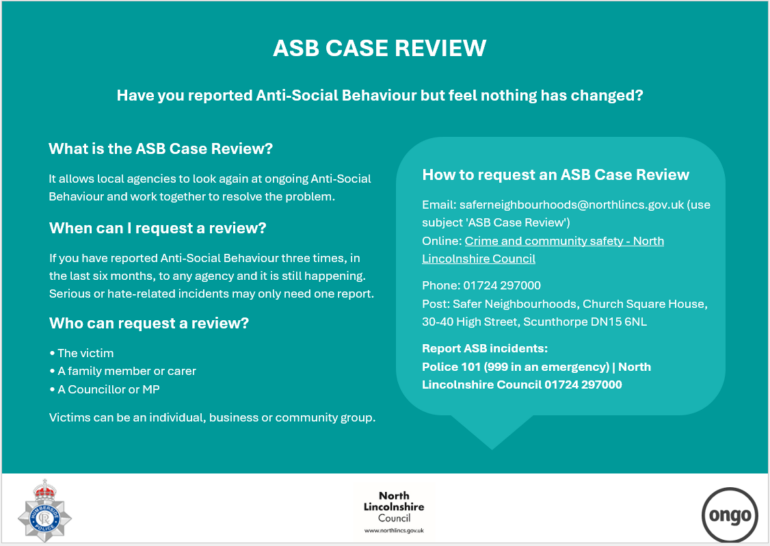 ASB CASE REVIEW

Have you reported Anti-Social Behaviour but feel nothing has changed?

What is the ASB Case Review?

It allows local agencies to look again at ongoing Anti-Social Behaviour and work together to resolve the problem.

When can I request a review?

If you have reported Anti-Social Behaviour three times, in the last six months, to any agency and it is still happening. Serious or hate-related incidents may only need one report.

Who can request a review?

• The victim
• A family member or carer
• A Councillor or MP

Victims can be an individual, business or community group.

How to request an ASB Case Review

Email: saferneighbourhoods@northlincs.gov.uk (use subject 'ASB Case Review')
Online: Crime and community safety - North Lincolnshire Council

Phone: 01724 297000
Post: Safer Neighbourhoods, Church Square House, 30-40 High Street, Scunthorpe DN15 6NL

Report ASB incidents:
Police 101 (999 in an emergency) | North Lincolnshire Council 01724 297000

North Lincolnshire Council
www.northlincs.gov.uk

ongo